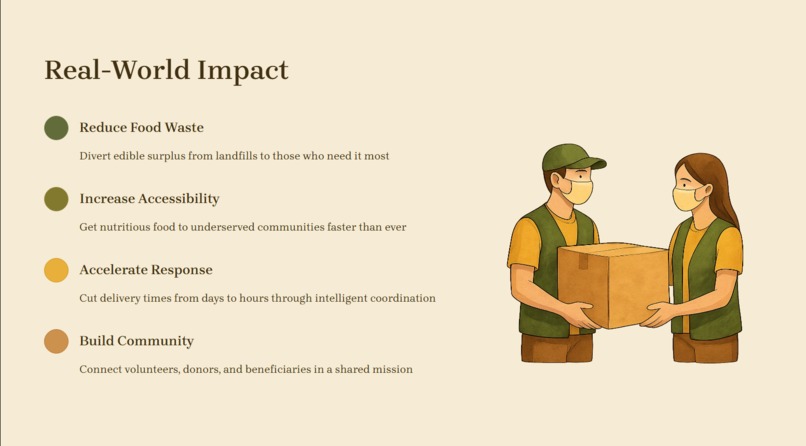 Real-World Impact

Reduce Food Waste

Divert edible surplus from landfills to those who need it most

Increase Accessibility

Get nutritious food to underserved communities faster than ever

Accelerate Response

Cut delivery times from days to hours through intelligent coordination

Build Community

Connect volunteers, donors, and beneficiaries in a shared mission